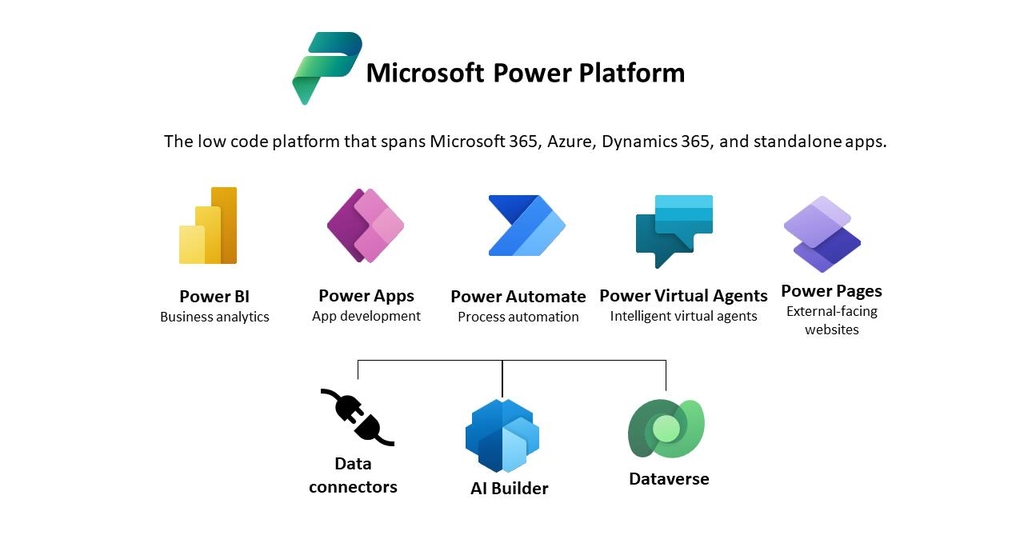 Microsoft Power Platform

The low code platform that spans Microsoft 365, Azure, Dynamics 365, and standalone apps.

Power BI
Business analytics

Power Apps
App development

Power Automate
Process automation

Power Virtual Agents
Intelligent virtual agents

Power Pages
External-facing websites

Data connectors

AI Builder

Dataverse